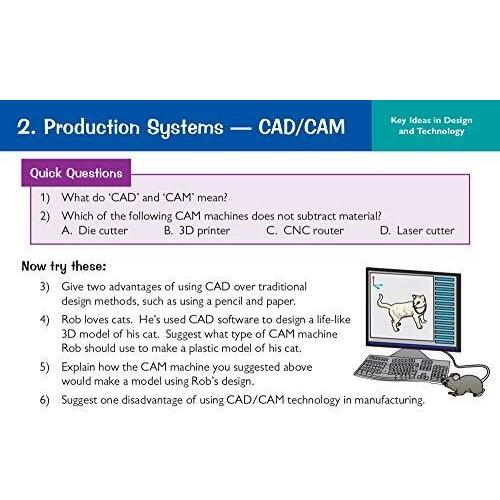 2. Production Systems — CAD/CAM

Key Ideas in Design and Technology

Quick Questions

1) What do 'CAD' and 'CAM' mean?

2) Which of the following CAM machines does not subtract material?
A. Die cutter B. 3D printer C. CNC router D. Laser cutter

Now try these:

3) Give two advantages of using CAD over traditional design methods, such as using a pencil and paper.

4) Rob loves cats. He's used CAD software to design a life-like 3D model of his cat. Suggest what type of CAM machine Rob should use to make a plastic model of his cat.

5) Explain how the CAM machine you suggested above would make a model using Rob's design.

6) Suggest one disadvantage of using CAD/CAM technology in manufacturing.